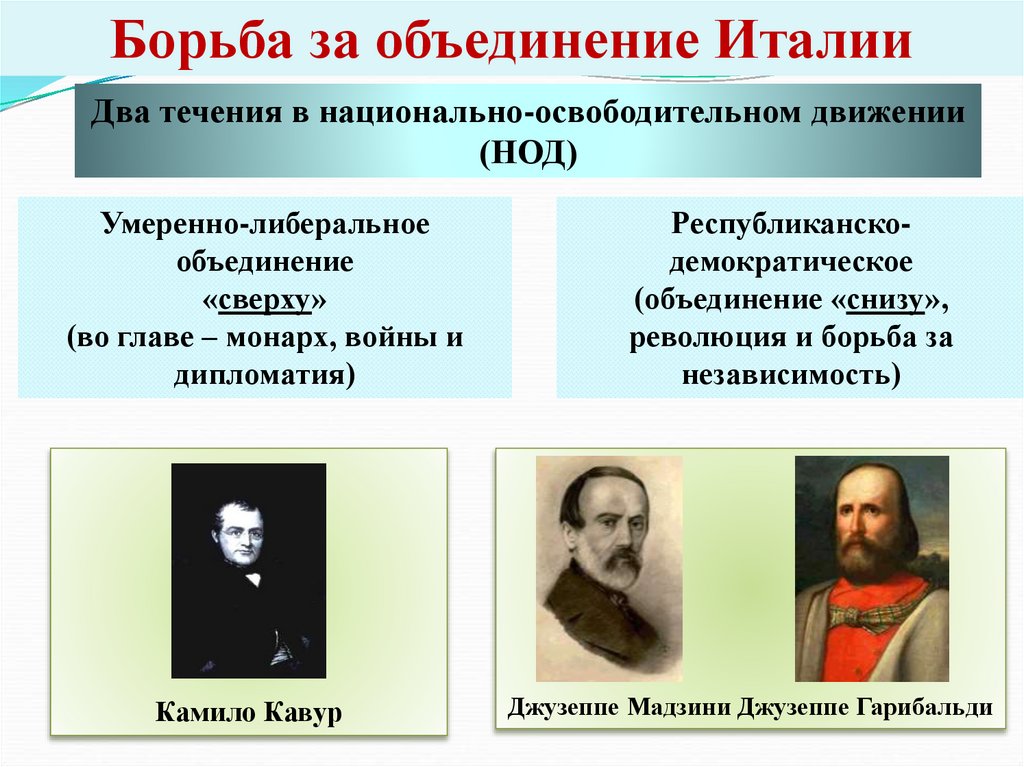 Борьба за объединение Италии

Два течения в национально-освободительном движении (НОД)

Умеренно-либеральное объединение «сверху» (во главе – монарх, войны и дипломатия)

Республиканско-демократическое (объединение «снизу», революция и борьба за независимость)

Камило Кавур

Джузеппе Мадзини Джузеппе Гарибальди